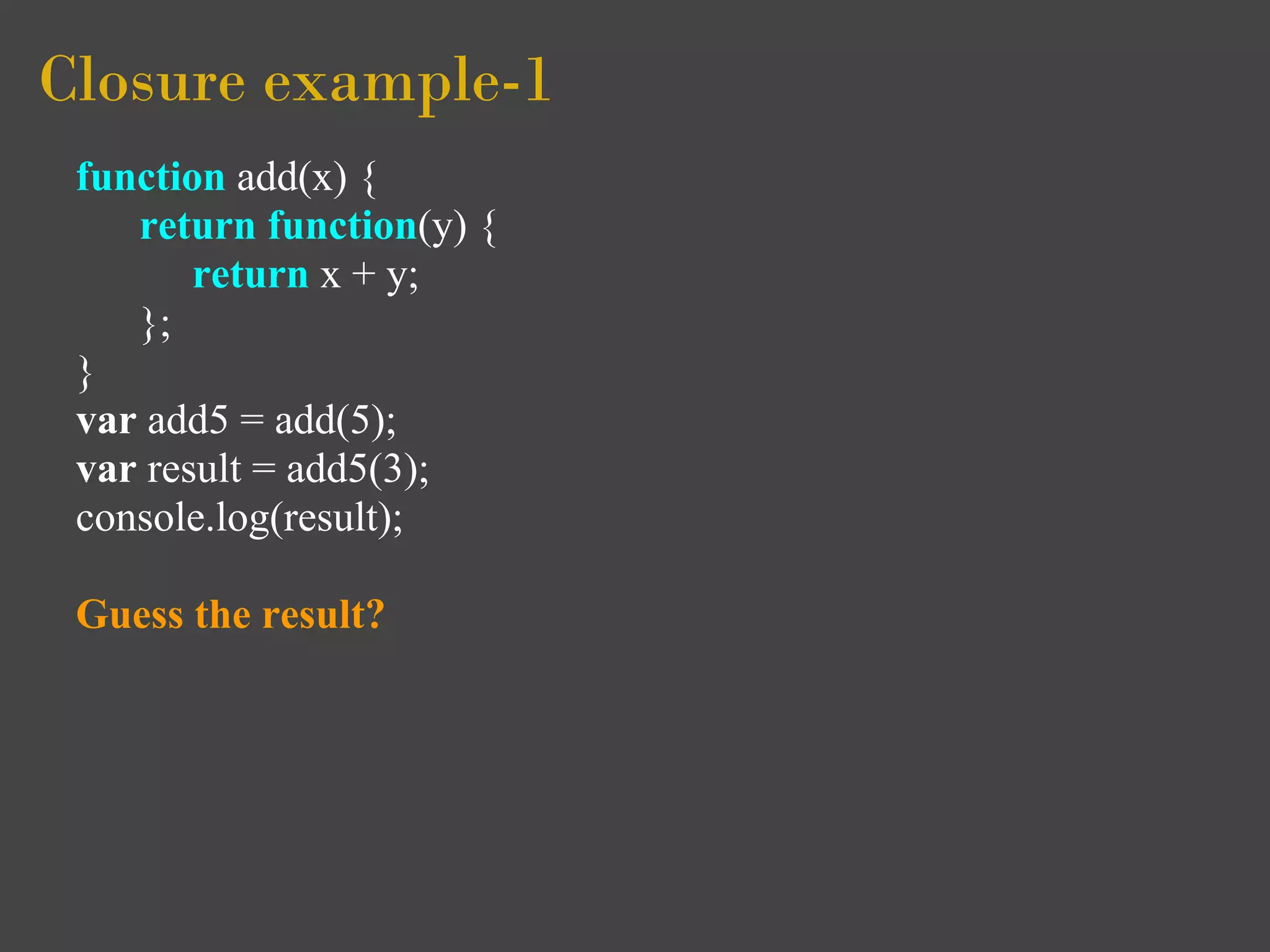 Closure example-1

function add(x) {
return function(y) {
return x + y;
};
}
var add5 = add(5);
var result = add5(3);
console.log(result);

Guess the result?